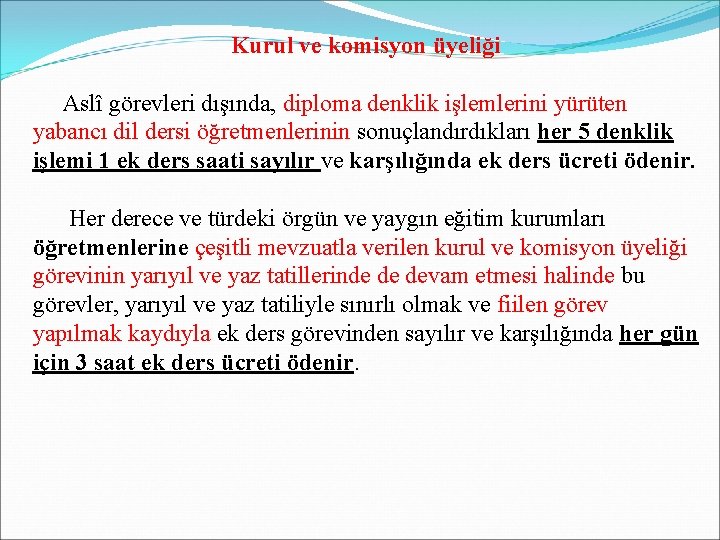 Kurul ve komisyon üyeliği

Aslî görevleri dışında, diploma denklik işlemlerini yürüten yabancı dil dersi öğretmenlerinin sonuçlandırdıkları her 5 denklik işlemi 1 ek ders saati sayılır ve karşılığında ek ders ücreti ödenir.

Her derece ve türdeki örgün ve yaygın eğitim kurumları öğretmenlerine çeşitli mevzuatla verilen kurul ve komisyon üyeliği görevinin yarıyıl ve yaz tatillerinde de devam etmesi halinde bu görevler, yarıyıl ve yaz tatiliyle sınırlı olmak ve fiilen görev yapılmak kaydıyla ek ders görevinden sayılır ve karşılığında her gün için 3 saat ek ders ücreti ödenir.